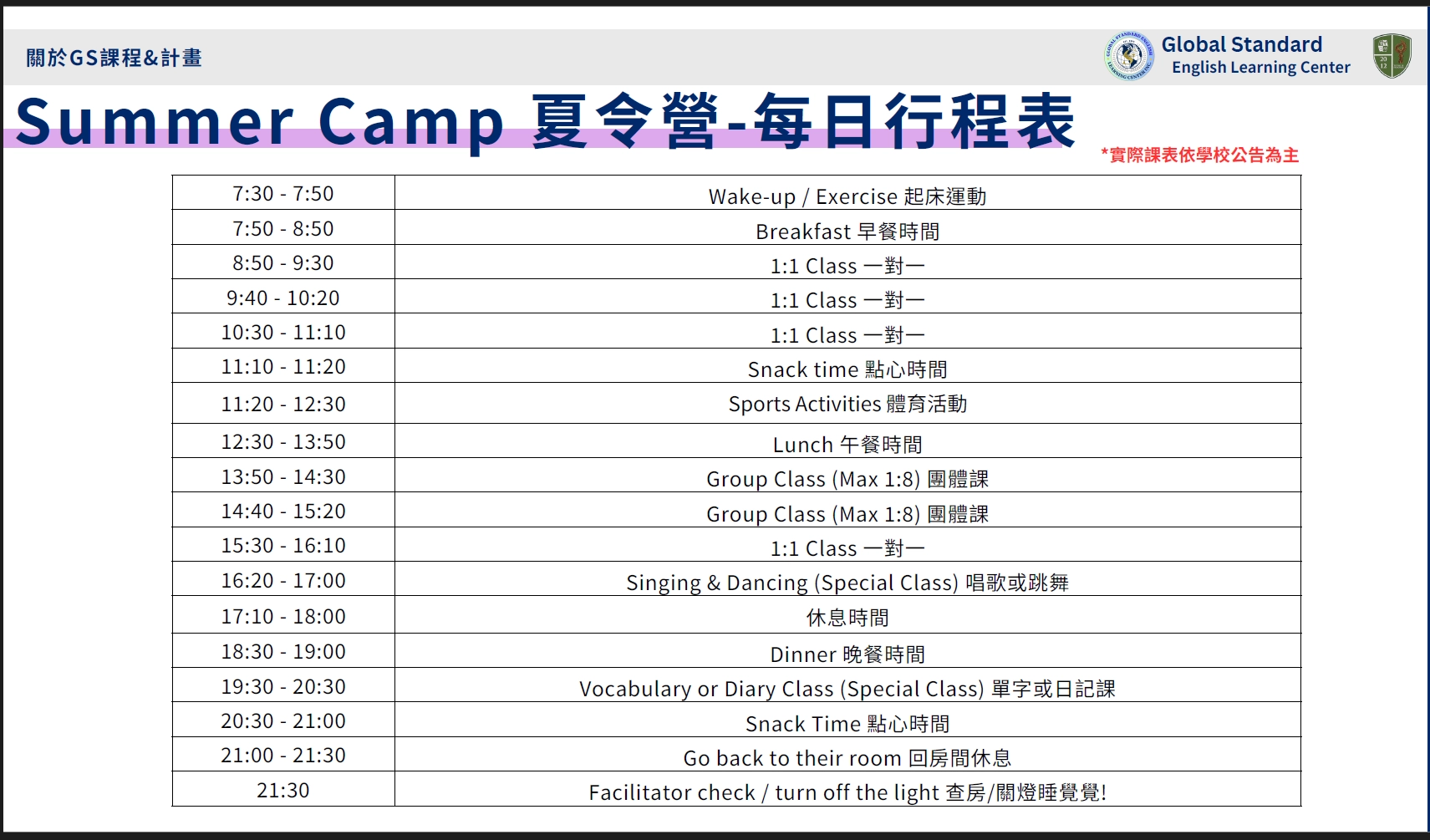 關於GS課程&計畫

Global Standard
English Learning Center

Summer Camp 夏令營-每日行程表

*實際課表依學校公告為主

| | |
|---|---|
| 7:30 - 7:50 | Wake-up / Exercise 起床運動 |
| 7:50 - 8:50 | Breakfast 早餐時間 |
| 8:50 - 9:30 | 1:1 Class 一對一 |
| 9:40 - 10:20 | 1:1 Class 一對一 |
| 10:30 - 11:10 | 1:1 Class 一對一 |
| 11:10 - 11:20 | Snack time 點心時間 |
| 11:20 - 12:30 | Sports Activities 體育活動 |
| 12:30 - 13:50 | Lunch 午餐時間 |
| 13:50 - 14:30 | Group Class (Max 1:8) 團體課 |
| 14:40 - 15:20 | Group Class (Max 1:8) 團體課 |
| 15:30 - 16:10 | 1:1 Class 一對一 |
| 16:20 - 17:00 | Singing & Dancing (Special Class) 唱歌或跳舞 |
| 17:10 - 18:00 | 休息時間 |
| 18:30 - 19:00 | Dinner 晚餐時間 |
| 19:30 - 20:30 | Vocabulary or Diary Class (Special Class) 單字或日記課 |
| 20:30 - 21:00 | Snack Time 點心時間 |
| 21:00 - 21:30 | Go back to their room 回房間休息 |
| 21:30 | Facilitator check / turn off the light 查房/關燈睡覺覺! |